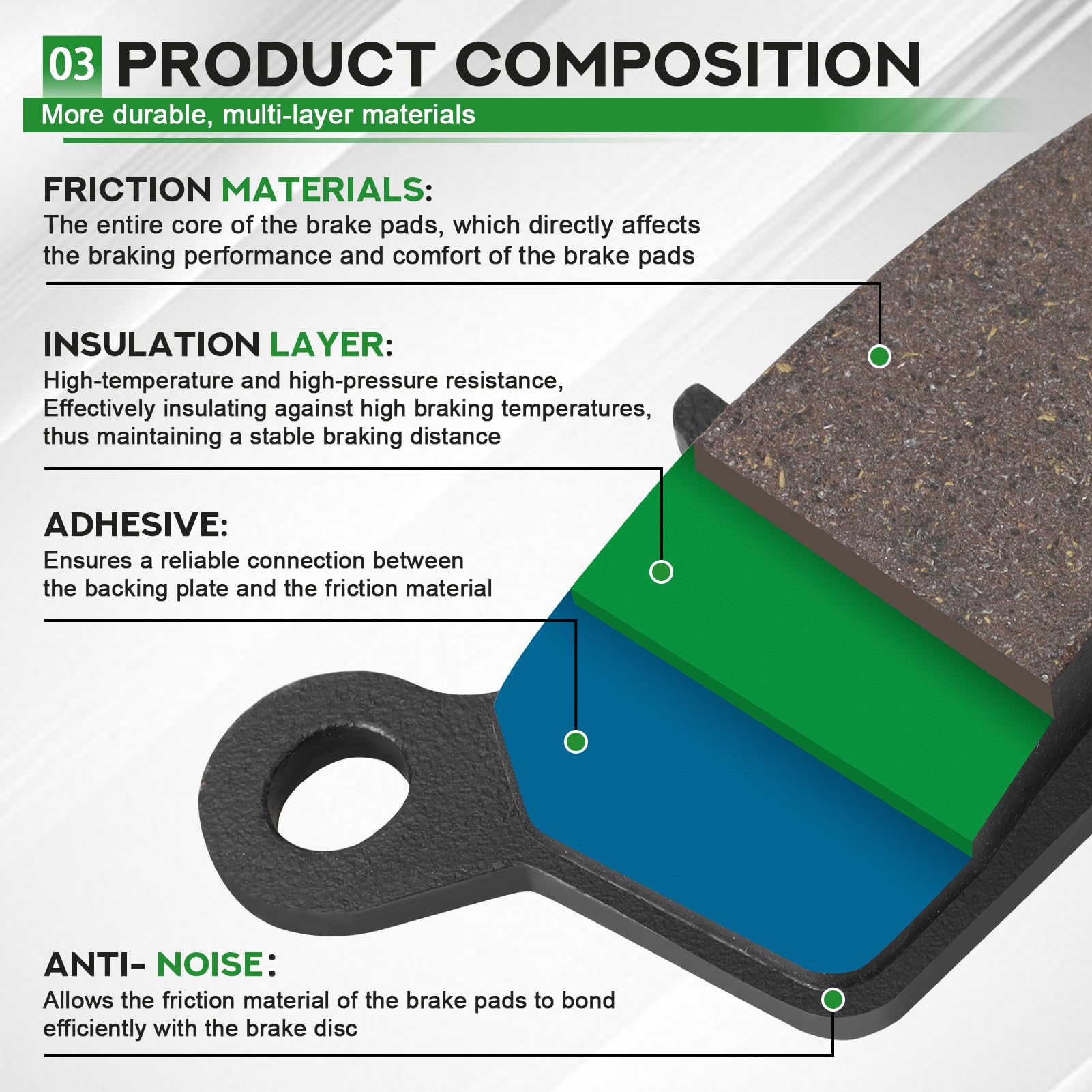 03 PRODUCT COMPOSITION

More durable, multi-layer materials

FRICTION MATERIALS:

The entire core of the brake pads, which directly affects the braking performance and comfort of the brake pads

INSULATION LAYER:

High-temperature and high-pressure resistance, Effectively insulating against high braking temperatures, thus maintaining a stable braking distance

ADHESIVE:

Ensures a reliable connection between the backing plate and the friction material

ANTI- NOISE:

Allows the friction material of the brake pads to bond efficiently with the brake disc